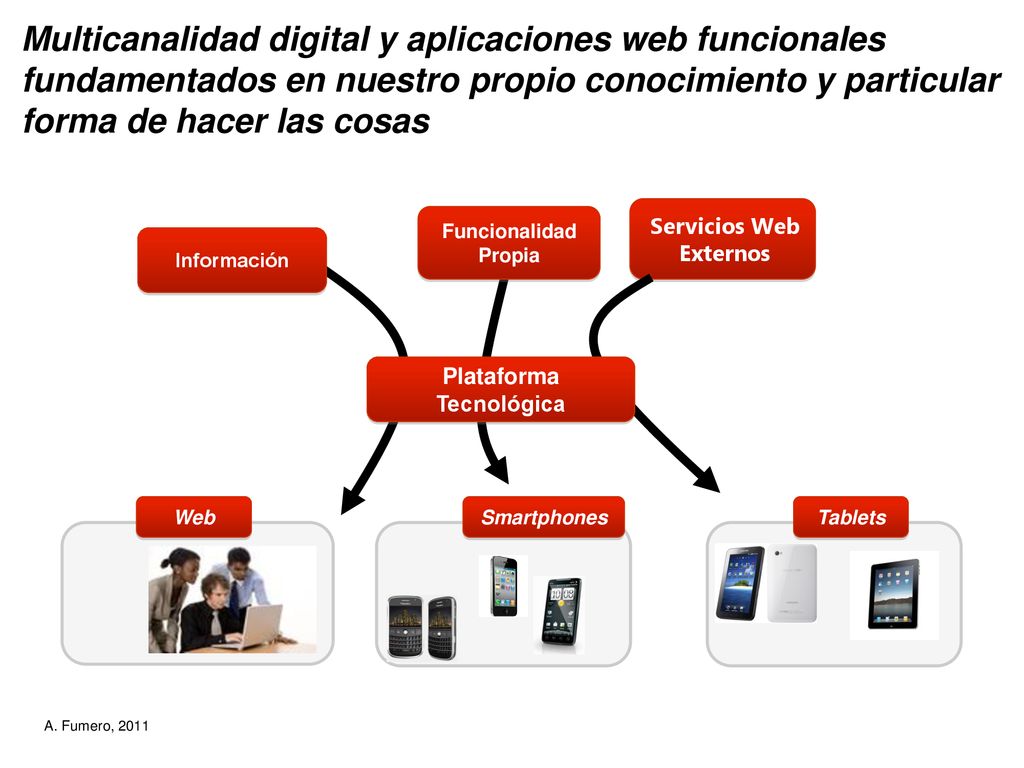 Multicanalidad digital y aplicaciones web funcionales fundamentados en nuestro propio conocimiento y particular forma de hacer las cosas

Información

Funcionalidad Propia

Servicios Web Externos

Plataforma Tecnológica

Web

Smartphones

Tablets

A. Fumero, 2011